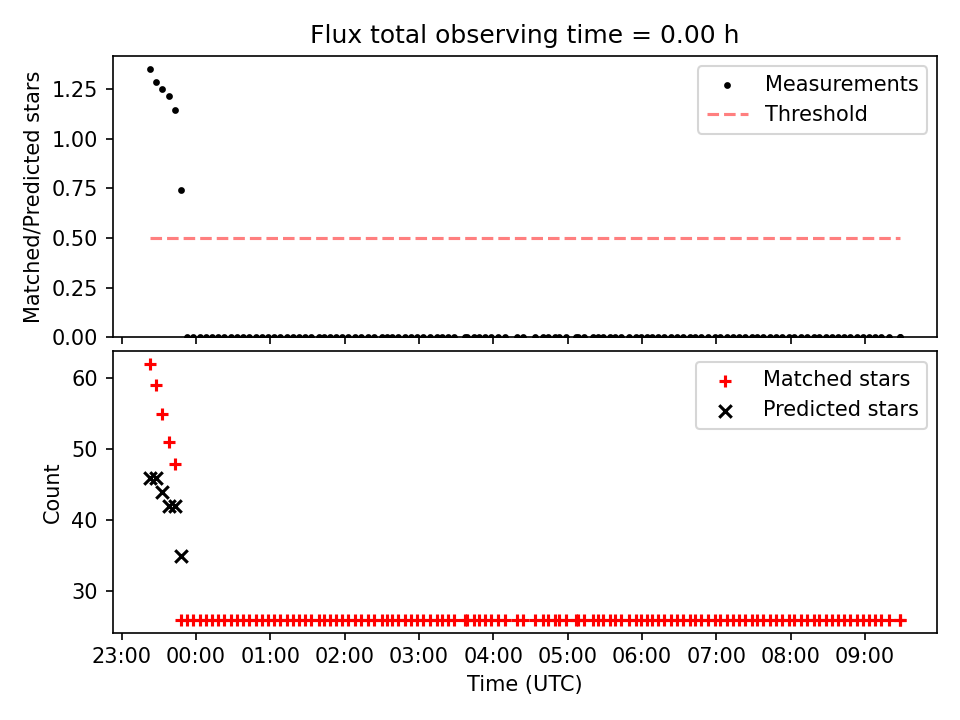 Flux total observing time = 0.00 h

Matched/Predicted stars

1.25
1.00
0.75
0.50
0.25
0.00

Measurements
Threshold

Count

60
50
40
30

Matched stars
Predicted stars

23:00 00:00 01:00 02:00 03:00 04:00 05:00 06:00 07:00 08:00 09:00

Time (UTC)